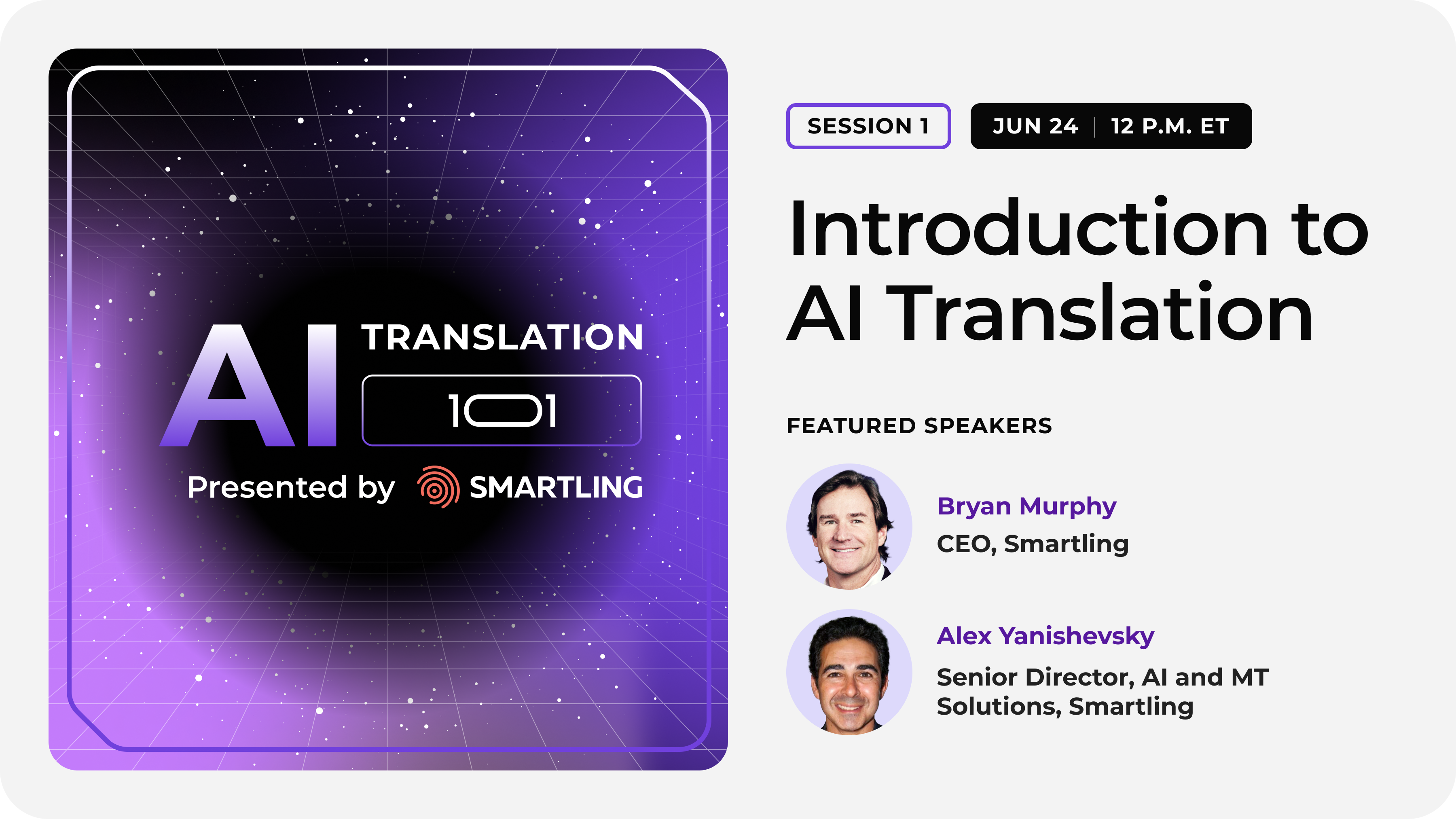 AI TRANSLATION 101

Presented by SMARTLING

SESSION 1

JUN 24 | 12 P.M. ET

Introduction to AI Translation

FEATURED SPEAKERS

Bryan Murphy
CEO, Smartling

Alex Yanishevsky
Senior Director, AI and MT Solutions, Smartling